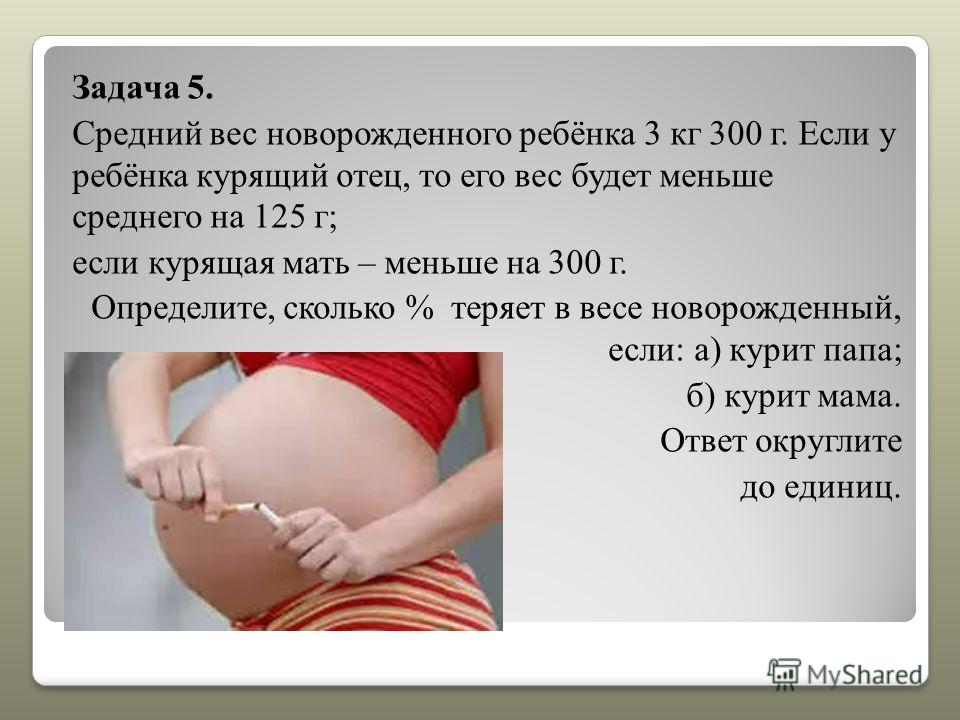 Задача 5.

Средний вес новорожденного ребёнка 3 кг 300 г. Если у ребёнка курящий отец, то его вес будет меньше среднего на 125 г;

если курящая мать – меньше на 300 г.

Определите, сколько % теряет в весе новорожденный, если: а) курит папа;

б) курит мама.

Ответ округлите до единиц.

MyShared